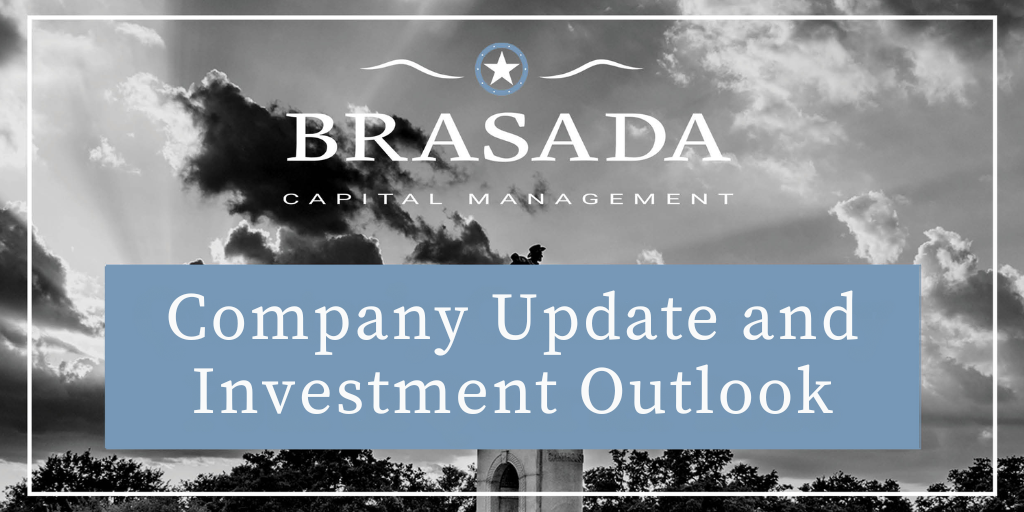 BRASADA
CAPITAL MANAGEMENT

Company Update and Investment Outlook